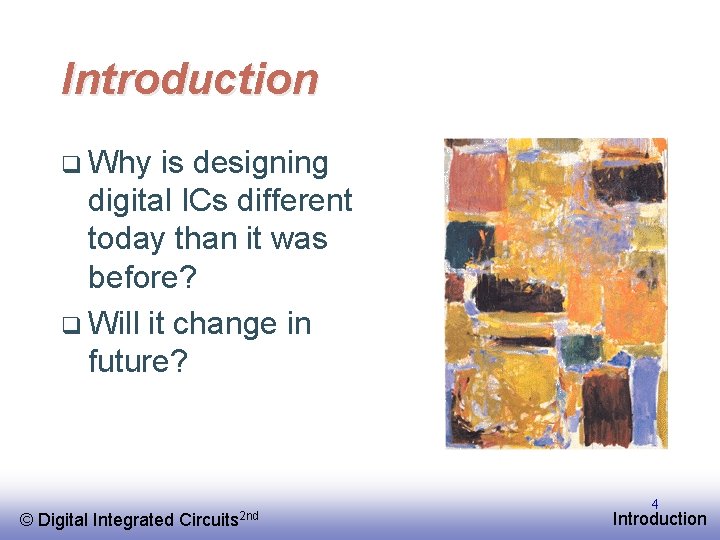 Introduction

❑ Why is designing digital ICs different today than it was before?

❑ Will it change in future?

© Digital Integrated Circuits$^{2nd}$

4

Introduction